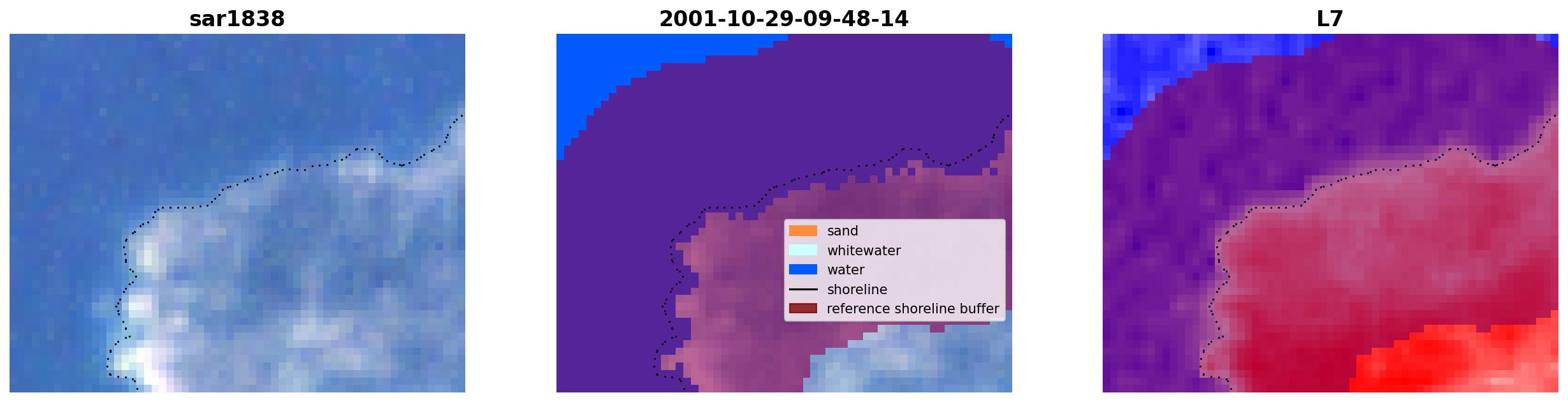 sar1838

2001-10-29-09-48-14

sand
whitewater
water
shoreline
reference shoreline buffer

L7